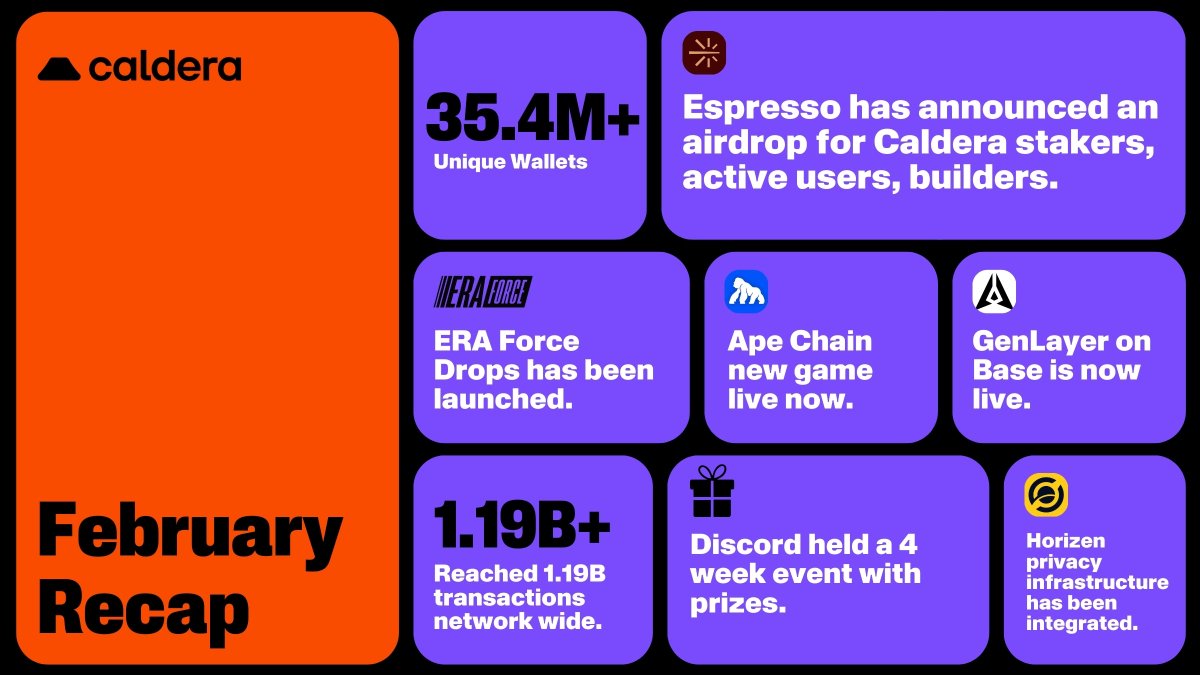 caldera

February Recap

35.4M+
Unique Wallets

Espresso has announced an airdrop for Caldera stakers, active users, builders.

ERA FORCE

ERA Force Drops has been launched.

Ape Chain new game live now.

GenLayer on Base is now live.

1.19B+
Reached 1.19B transactions network wide.

Discord held a 4 week event with prizes.

Horizen privacy infrastructure has been integrated.